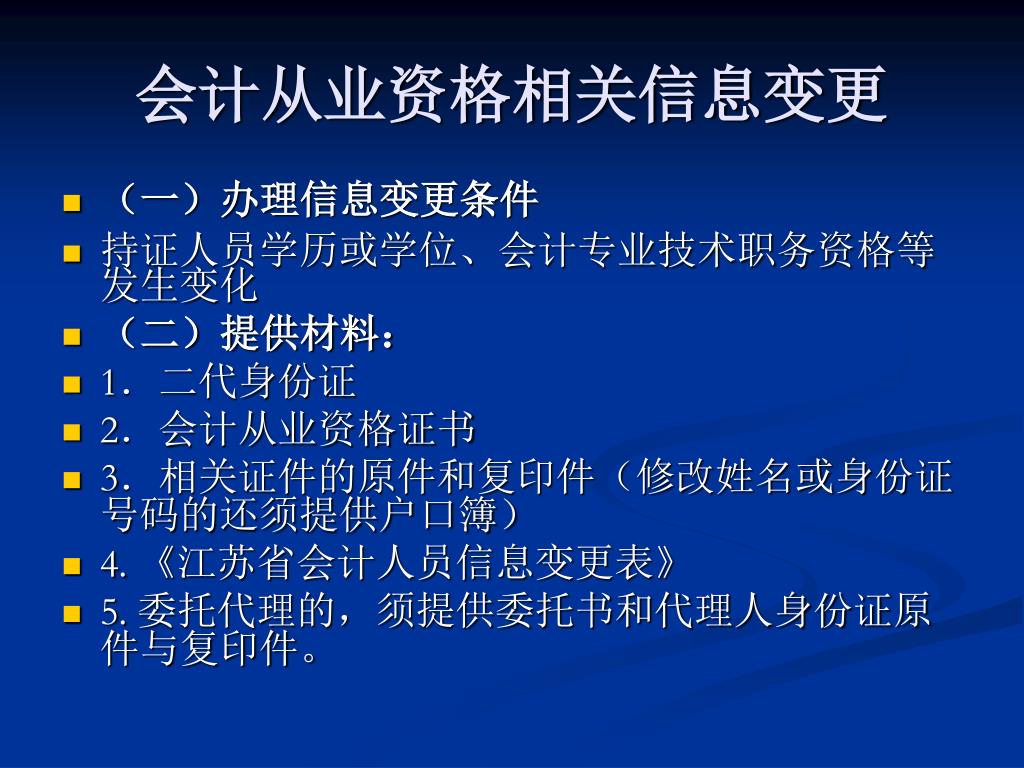 会计从业资格相关信息变更

（一）办理信息变更条件

持证人员学历或学位、会计专业技术职务资格等发生变化

（二）提供材料：

1．二代身份证

2．会计从业资格证书

3．相关证件的原件和复印件（修改姓名或身份证号码的还须提供户口簿）

4.《江苏省会计人员信息变更表》

5. 委托代理的，须提供委托书和代理人身份证原件与复印件。